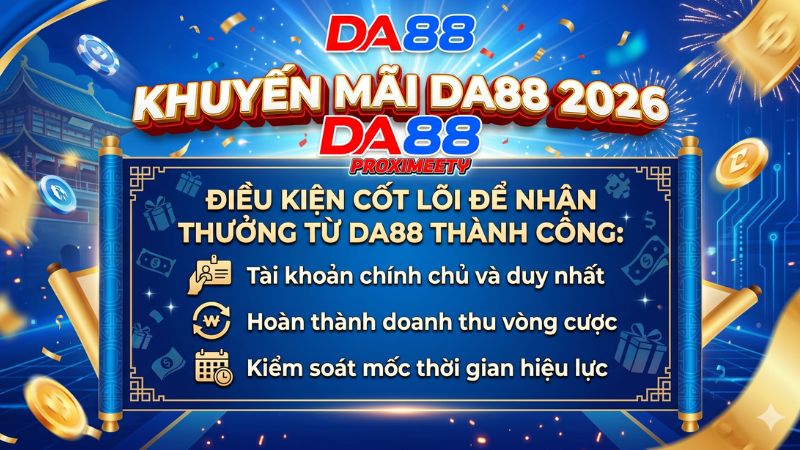 DA88

KHUYẾN MÃI DA88 2026

DA88

PROXIMEETY

ĐIỀU KIỆN CỐT LÕI ĐỂ NHẬN THƯỞNG TỪ DA88 THÀNH CÔNG:

Tài khoản chính chủ và duy nhất

Hoàn thành doanh thu vòng cược

Kiểm soát mốc thời gian hiệu lực